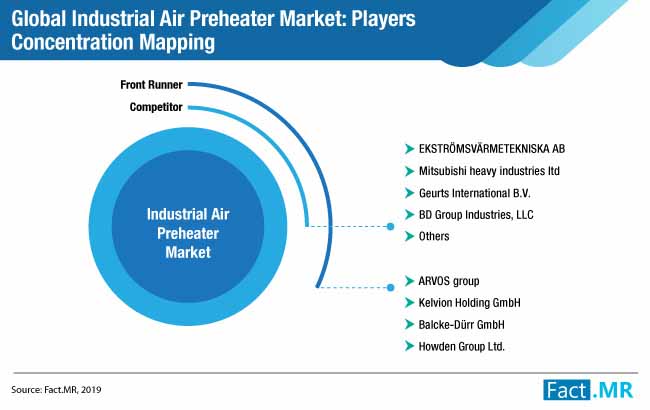 Global Industrial Air Preheater Market: Players Concentration Mapping

Front Runner

Competitor

Industrial Air Preheater Market

EKSTRÖMSVÄRMETEKNISKA AB

Mitsubishi heavy industries ltd

Geurts International B.V.

BD Group Industries, LLC

Others

ARVOS group

Kelvion Holding GmbH

Balcke-Dürr GmbH

Howden Group Ltd.

Source: Fact.MR, 2019

Fact.MR